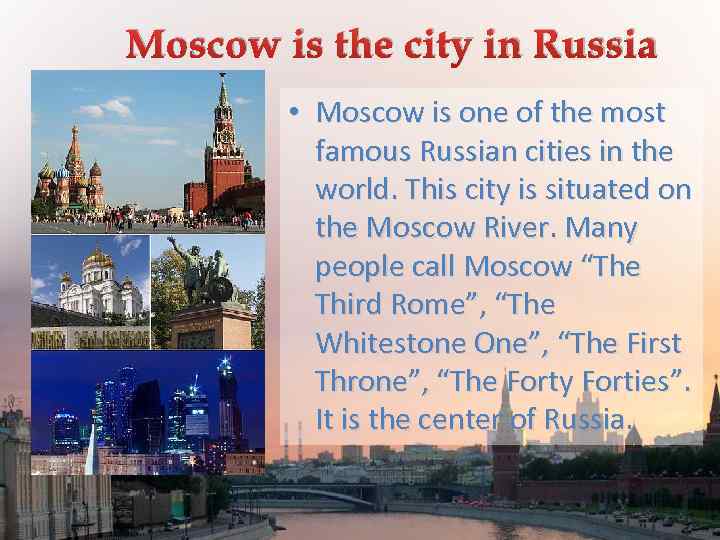 Moscow is the city in Russia

• Moscow is one of the most famous Russian cities in the world. This city is situated on the Moscow River. Many people call Moscow “The Third Rome”, “The Whitestone One”, “The First Throne”, “The Forty Forties”. It is the center of Russia.